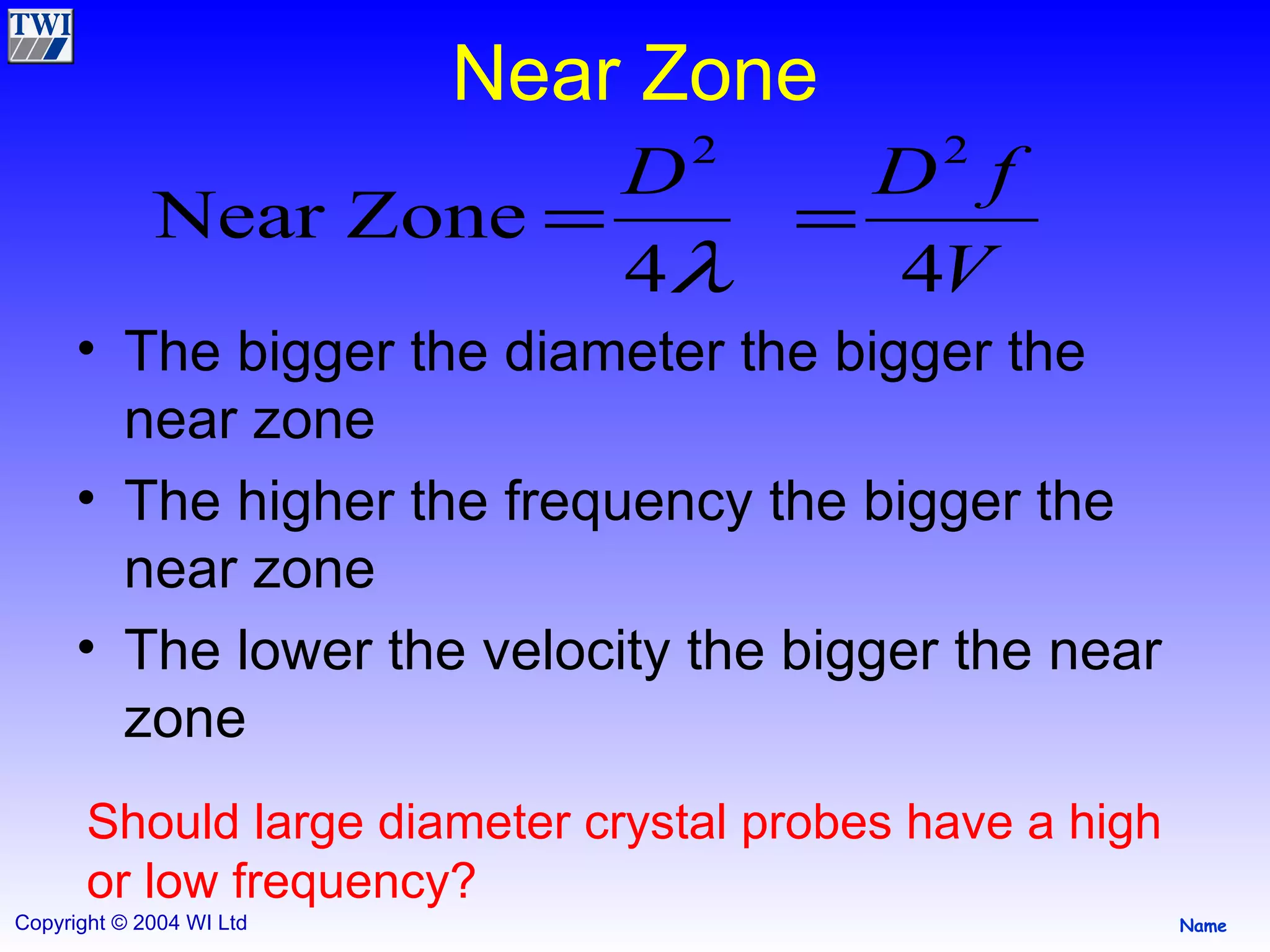 TWI

Near Zone

$\text{Near Zone} = \frac{D^2}{4\lambda} = \frac{D^2 f}{4V}$

• The bigger the diameter the bigger the near zone

• The higher the frequency the bigger the near zone

• The lower the velocity the bigger the near zone

Should large diameter crystal probes have a high or low frequency?

Copyright © 2004 WI Ltd

Name